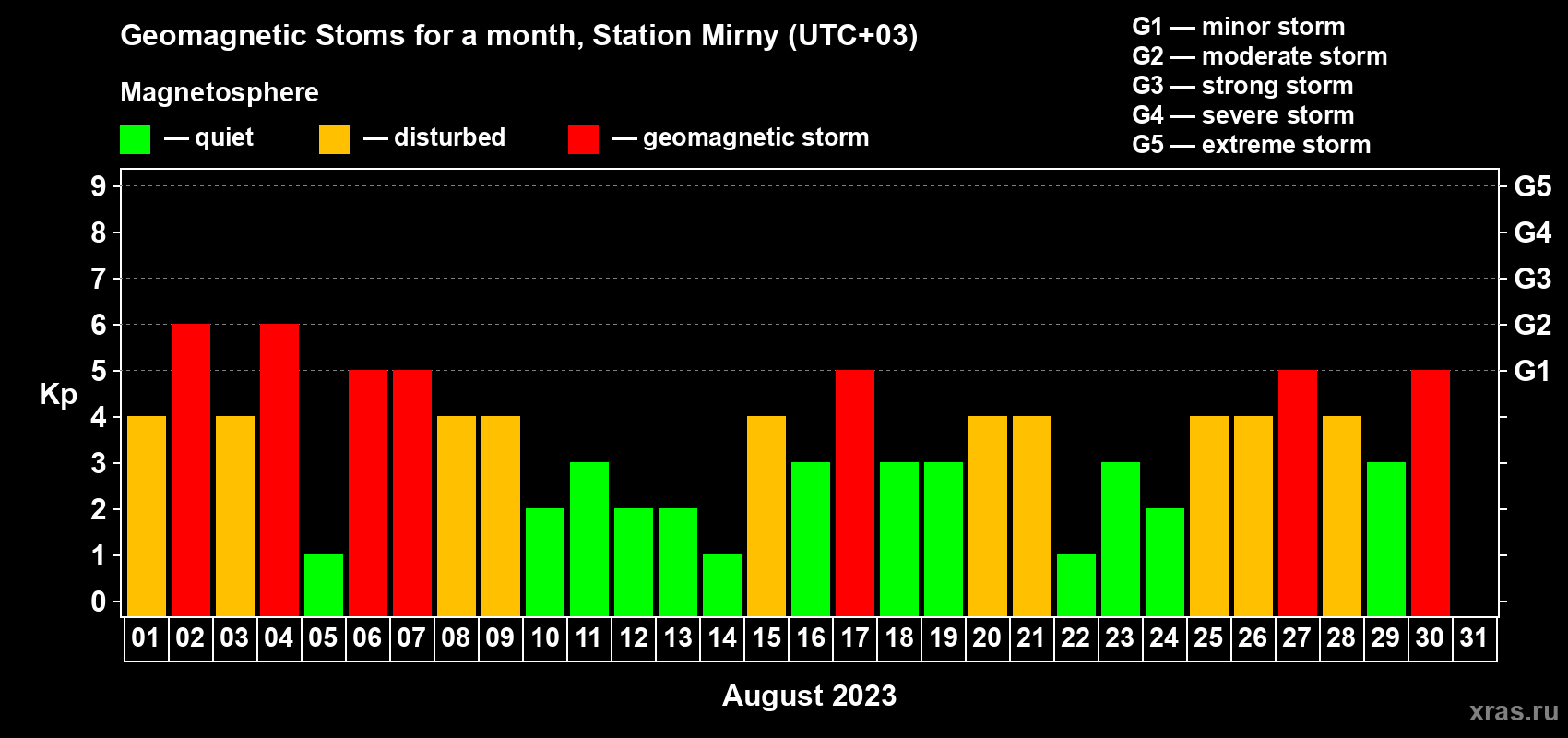 Geomagnetic Stoms for a month, Station Mirny (UTC+03)

Magnetosphere

— quiet — disturbed — geomagnetic storm

G1 — minor storm
G2 — moderate storm
G3 — strong storm
G4 — severe storm
G5 — extreme storm

Kp

9
8
7
6
5
4
3
2
1
0

G5
G4
G3
G2
G1

01 02 03 04 05 06 07 08 09 10 11 12 13 14 15 16 17 18 19 20 21 22 23 24 25 26 27 28 29 30 31

August 2023

xras.ru